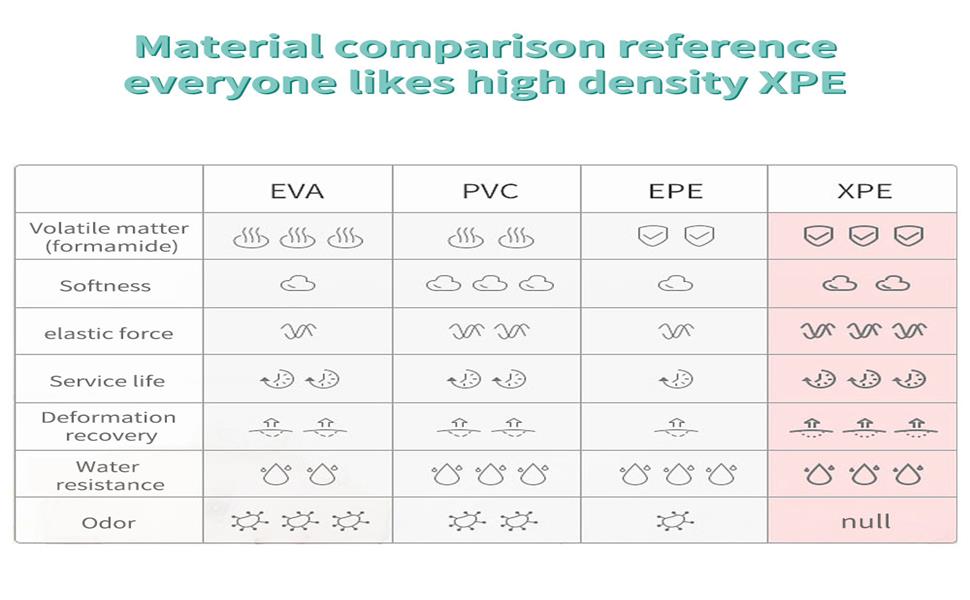 Material comparison reference
everyone likes high density XPE

| | EVA | PVC | EPE | XPE |
|---|---|---|---|---|
| Volatile matter (formamide) | | | | |
| Softness | | | | |
| elastic force | | | | |
| Service life | | | | |
| Deformation recovery | | | | |
| Water resistance | | | | |
| Odor | | | | null |